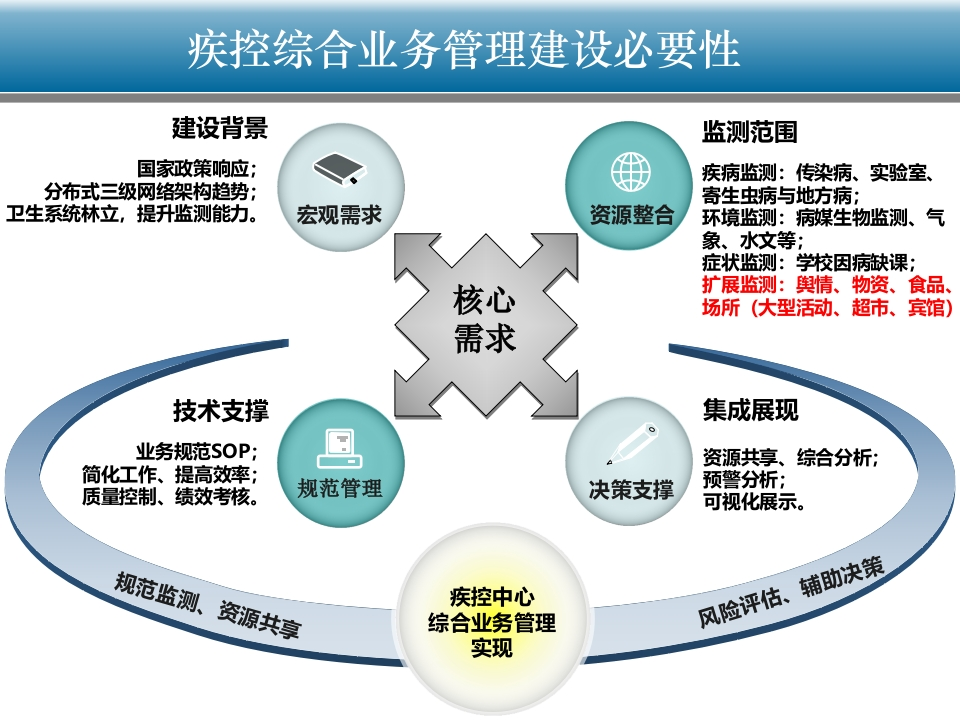 疾控综合业务管理建设必要性

建设背景

国家政策响应；
分布式三级网络架构趋势；
卫生系统林立，提升监测能力。

宏观需求

监测范围

疾病监测：传染病、实验室、寄生虫病与地方病；
环境监测：病媒生物监测、气象、水文等；
症状监测：学校因病缺课；
扩展监测：舆情、物资、食品、场所（大型活动、超市、宾馆）

资源整合

核心需求

技术支撑

业务规范SOP；
简化工作、提高效率；
质量控制、绩效考核。

规范管理

集成展现

资源共享、综合分析；
预警分析；
可视化展示。

决策支撑

规范监测、资源共享

疾控中心
综合业务管理
实现

风险评估、辅助决策